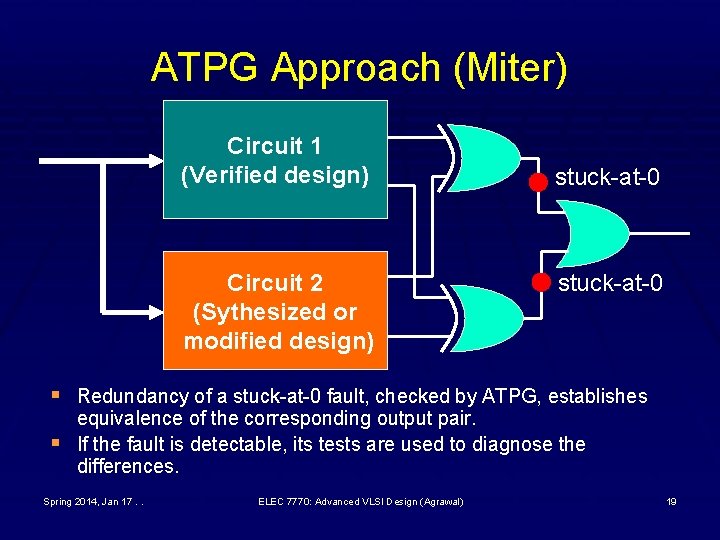 ATPG Approach (Miter)

Circuit 1
(Verified design)

Circuit 2
(Sythesized or
modified design)

stuck-at-0

stuck-at-0

▪ Redundancy of a stuck-at-0 fault, checked by ATPG, establishes equivalence of the corresponding output pair.
▪ If the fault is detectable, its tests are used to diagnose the differences.

Spring 2014, Jan 17 . .

ELEC 7770: Advanced VLSI Design (Agrawal)

19